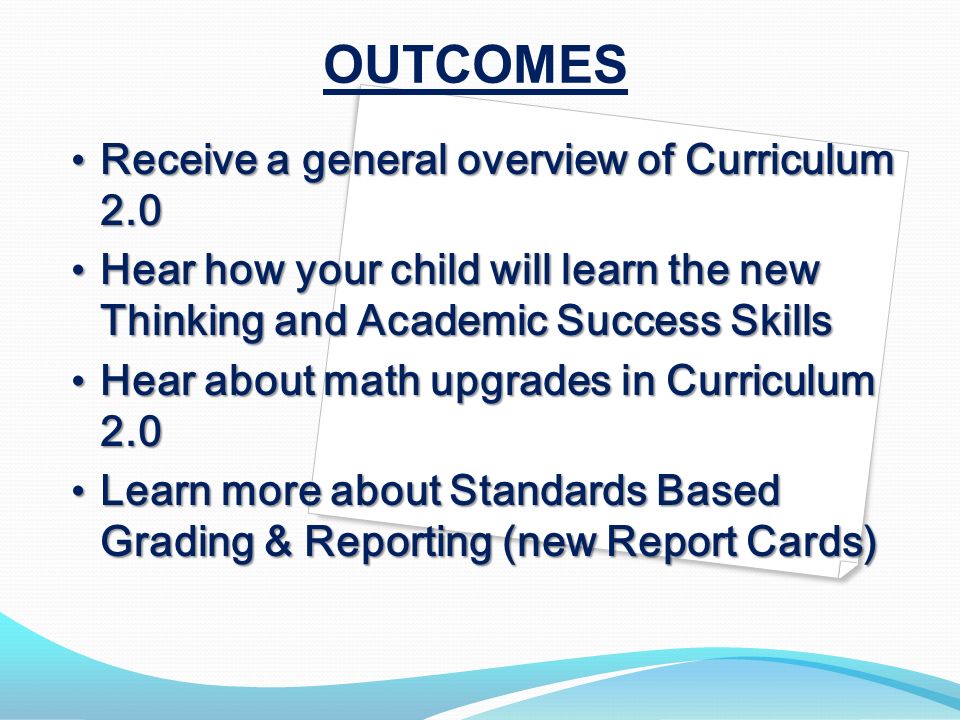 OUTCOMES

• Receive a general overview of Curriculum 2.0
• Hear how your child will learn the new Thinking and Academic Success Skills
• Hear about math upgrades in Curriculum 2.0
• Learn more about Standards Based Grading & Reporting (new Report Cards)